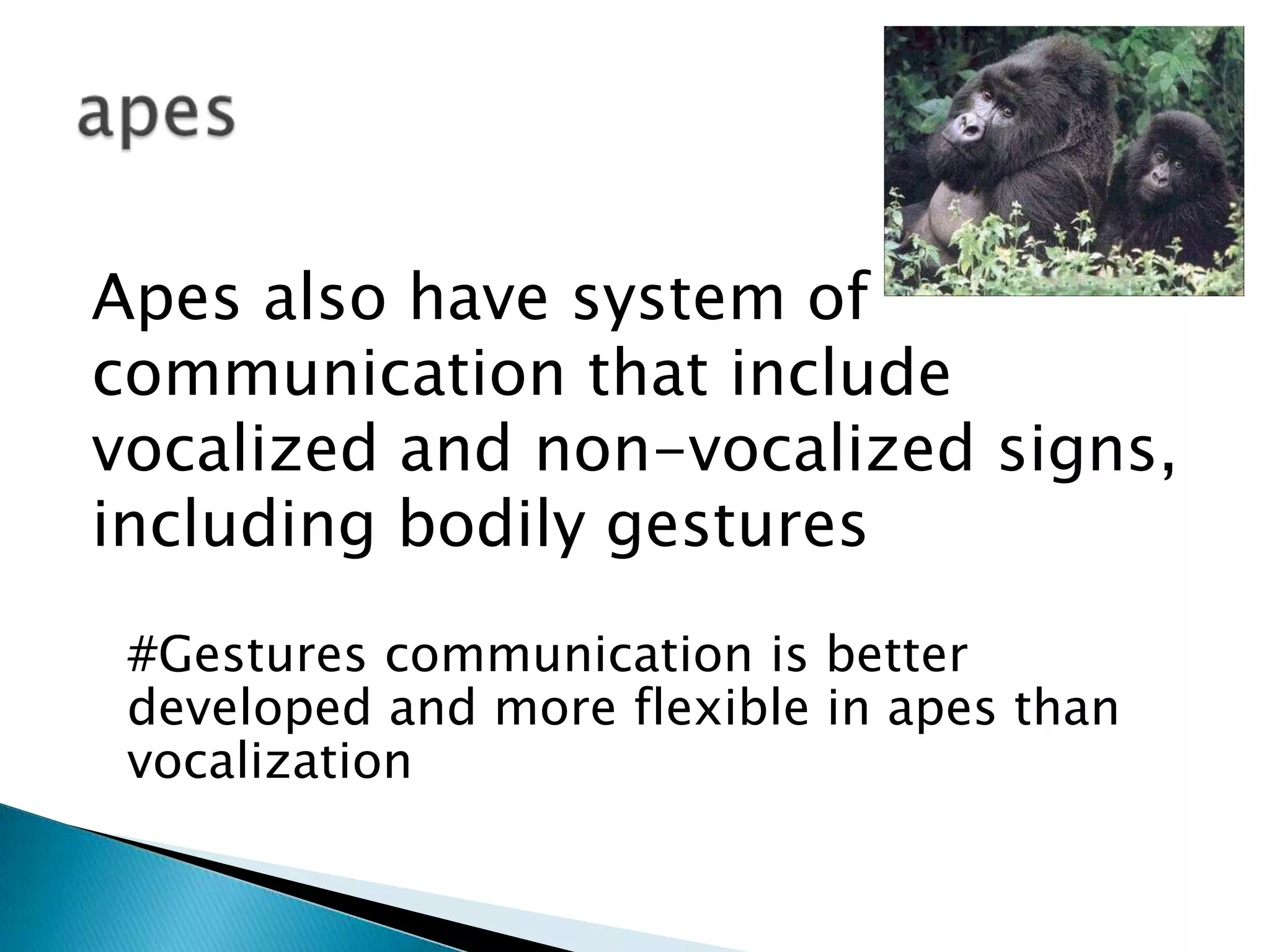 apes

Apes also have system of communication that include vocalized and non-vocalized signs, including bodily gestures

#Gestures communication is better developed and more flexible in apes than vocalization